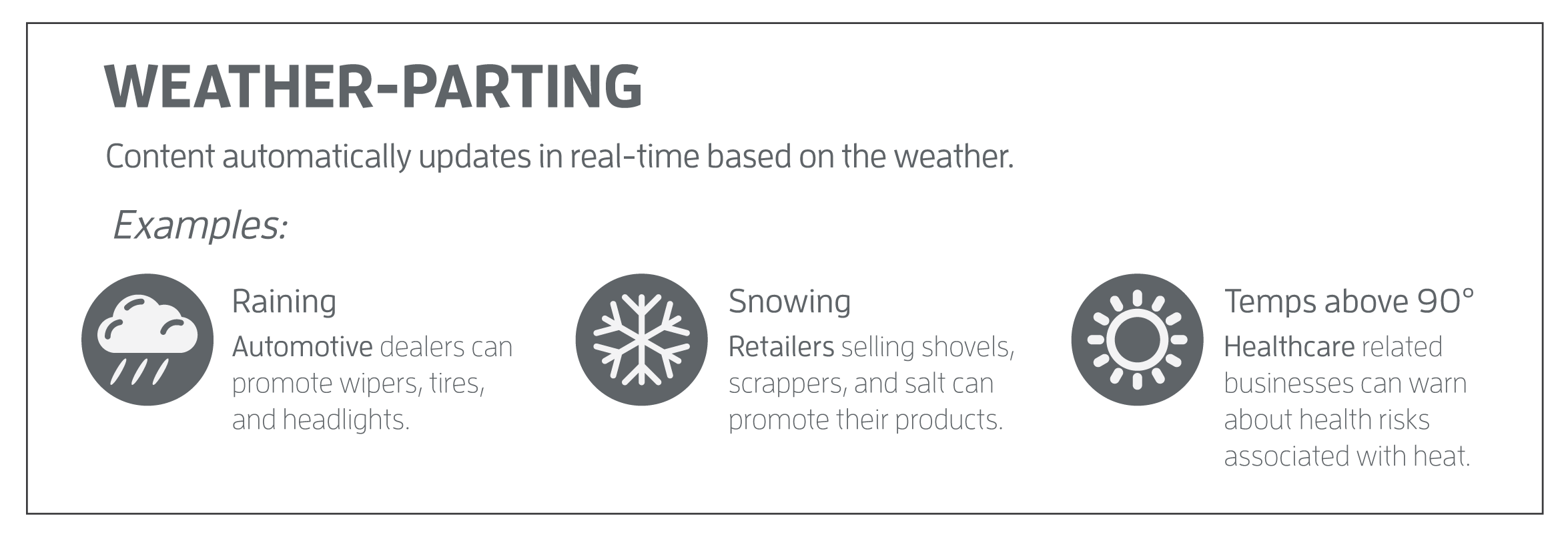 WEATHER-PARTING

Content automatically updates in real-time based on the weather.

Examples:

Raining

Automotive dealers can promote wipers, tires, and headlights.

Snowing

Retailers selling shovels, scrappers, and salt can promote their products.

Temps above 90°

Healthcare related businesses can warn about health risks associated with heat.